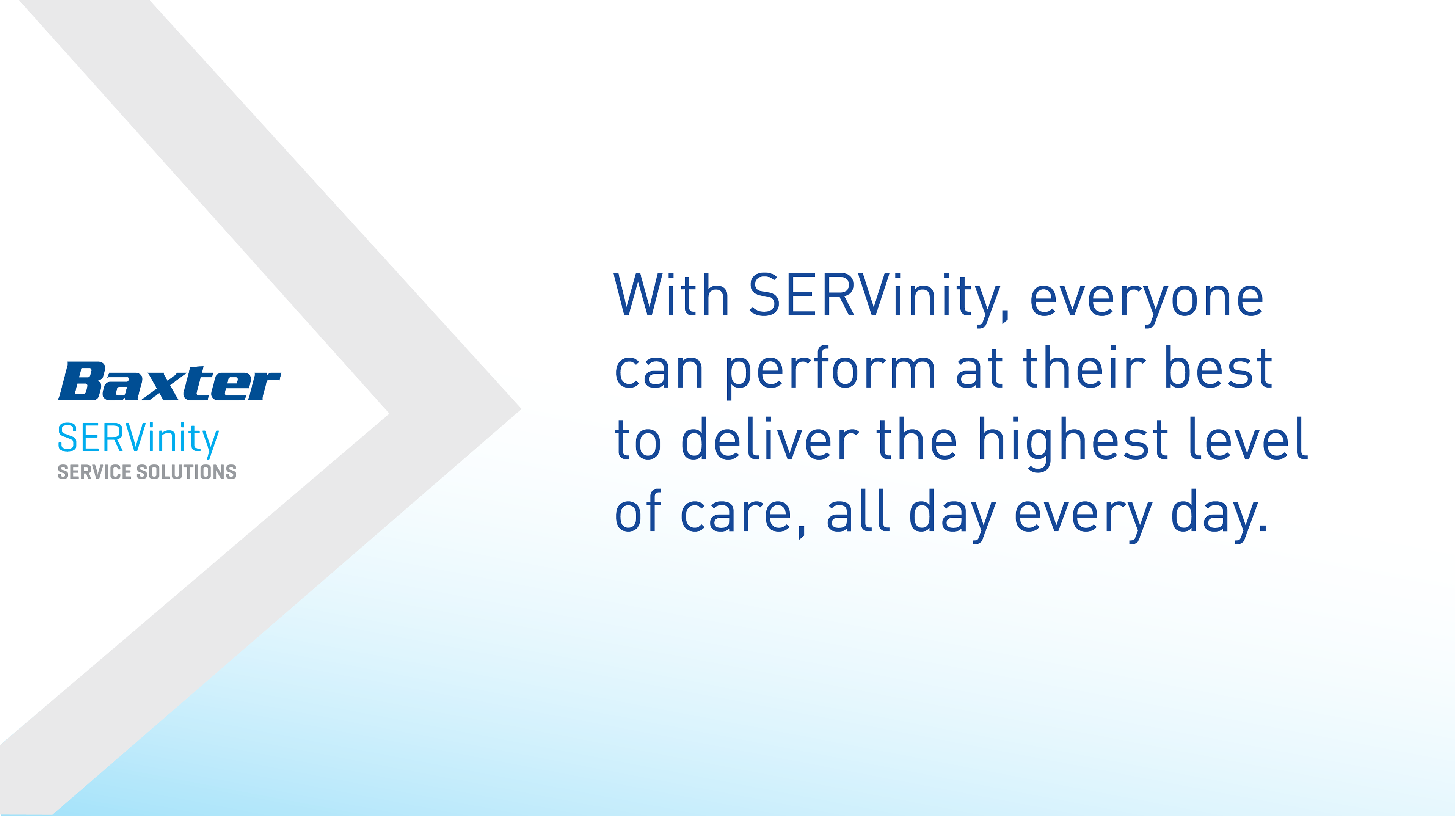 Baxter
SERVinity
SERVICE SOLUTIONS

With SERVinity, everyone can perform at their best to deliver the highest level of care, all day every day.